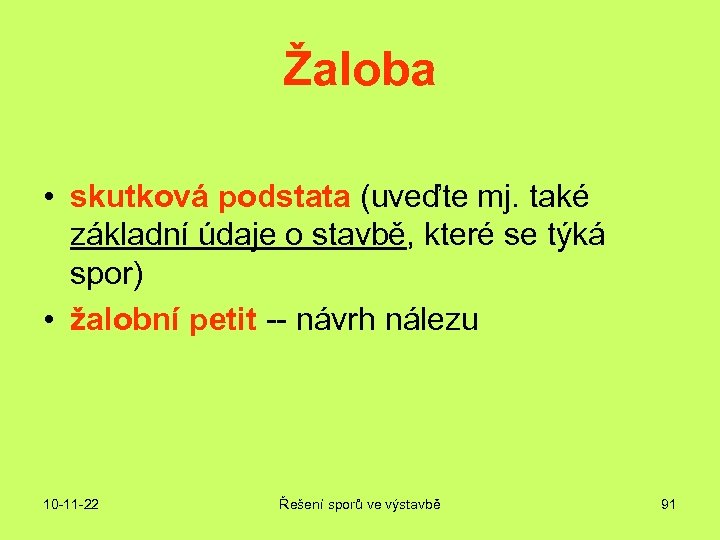 Žaloba

• skutková podstata (uveďte mj. také základní údaje o stavbě, které se týká spor)
• žalobní petit -- návrh nálezu

10-11-22

Řešení sporů ve výstavbě

91